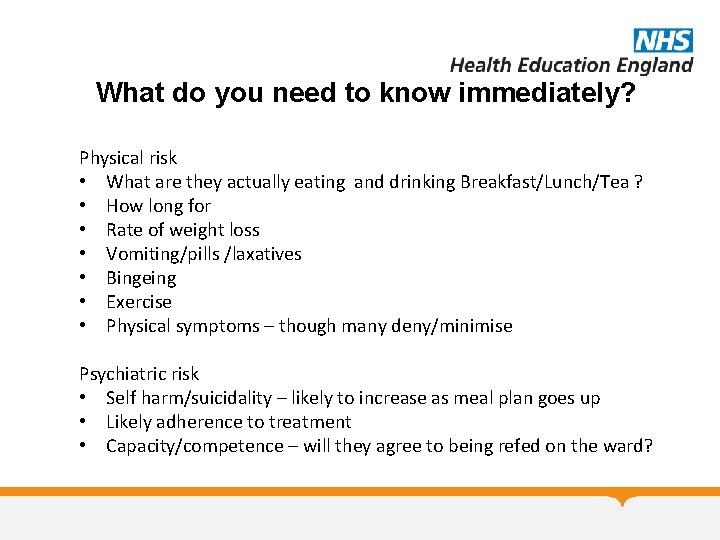 NHS
Health Education England

What do you need to know immediately?

Physical risk
• What are they actually eating and drinking Breakfast/Lunch/Tea ?
• How long for
• Rate of weight loss
• Vomiting/pills /laxatives
• Bingeing
• Exercise
• Physical symptoms – though many deny/minimise

Psychiatric risk
• Self harm/suicidality – likely to increase as meal plan goes up
• Likely adherence to treatment
• Capacity/competence – will they agree to being refed on the ward?